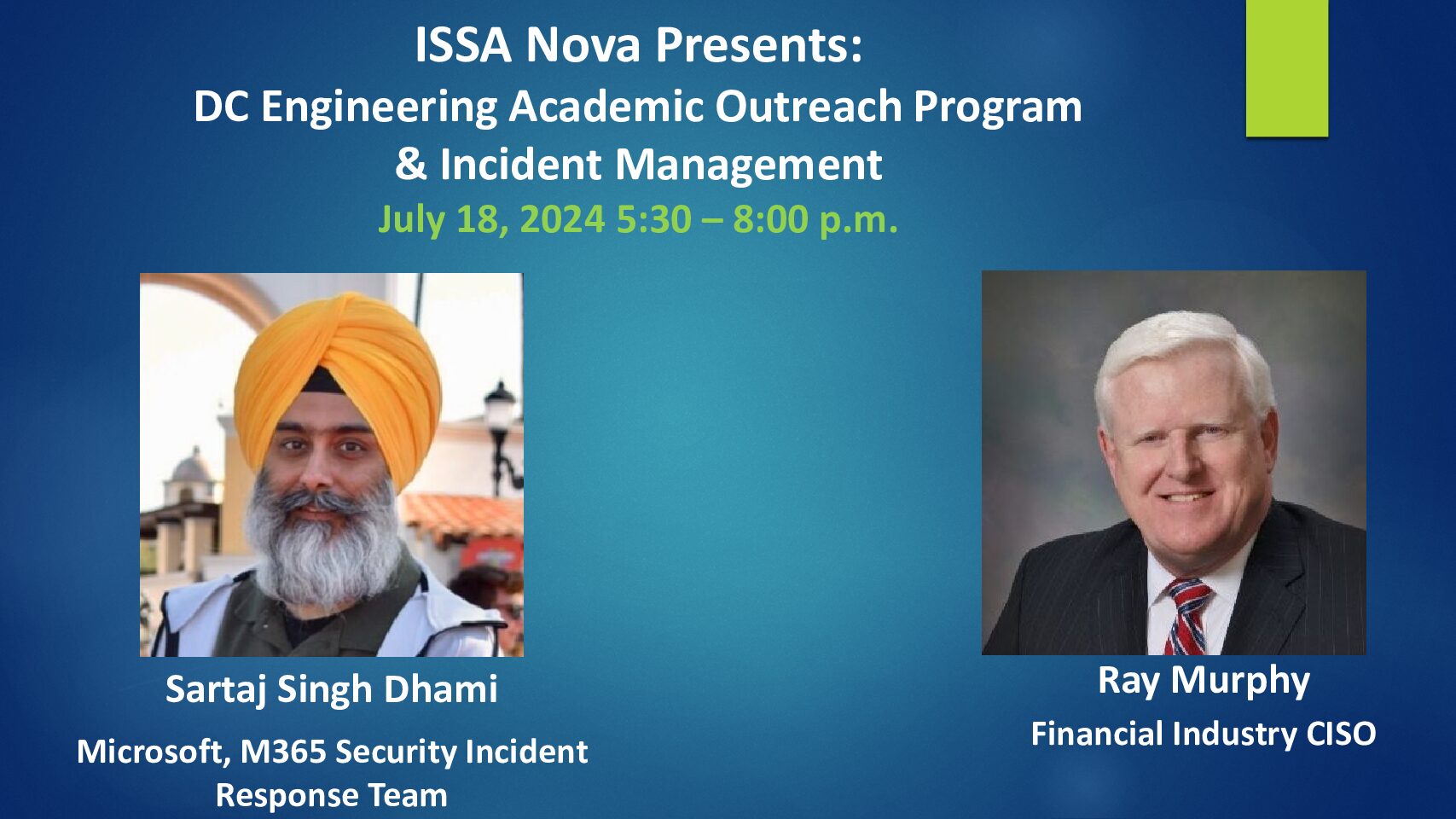 ISSA Nova Presents:
DC Engineering Academic Outreach Program & Incident Management
July 18, 2024 5:30 – 8:00 p.m.

Sartaj Singh Dhami
Microsoft, M365 Security Incident Response Team

Ray Murphy
Financial Industry CISO